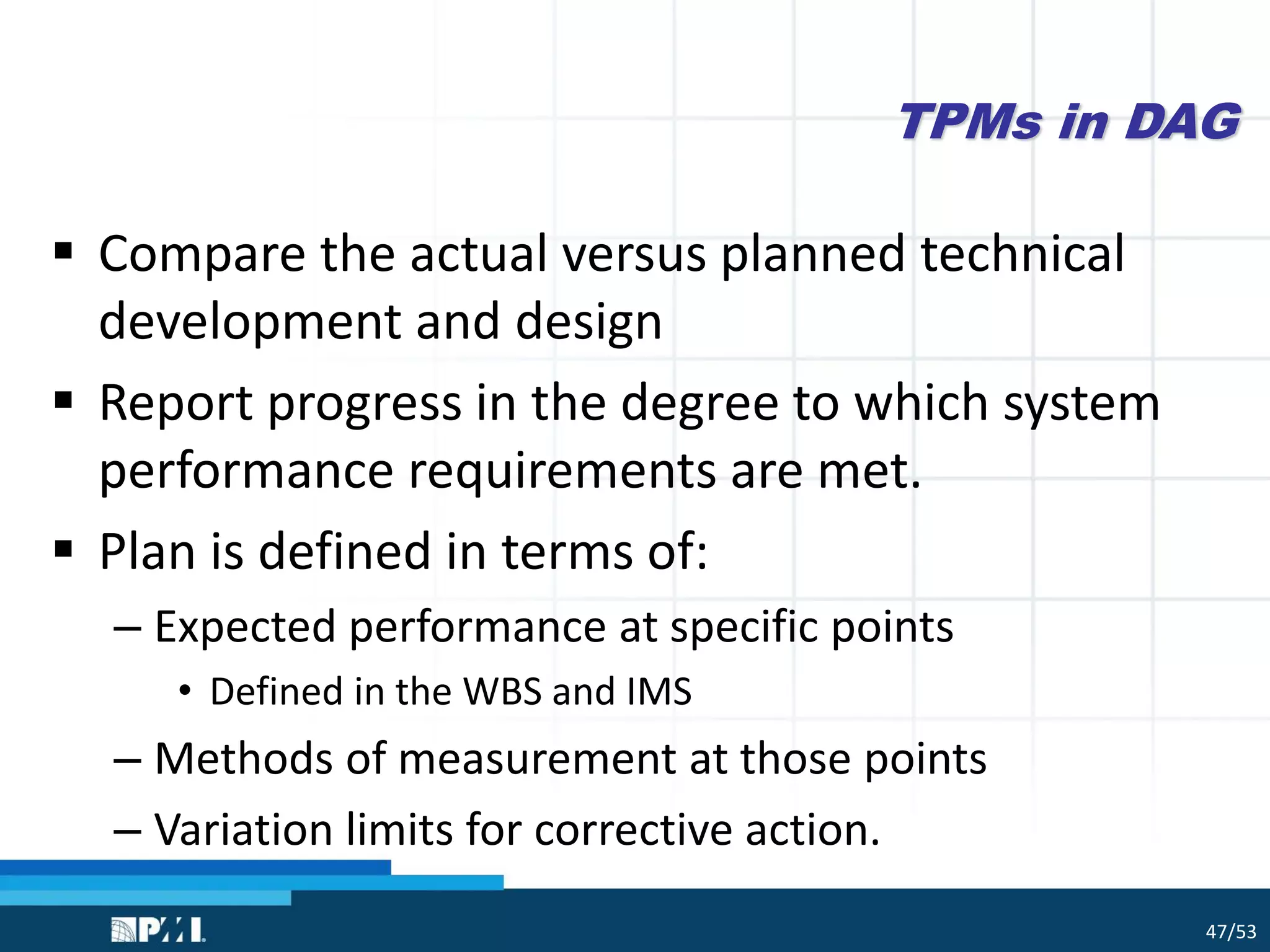 TPMs in DAG

▪ Compare the actual versus planned technical development and design

▪ Report progress in the degree to which system performance requirements are met.

▪ Plan is defined in terms of:

– Expected performance at specific points

• Defined in the WBS and IMS

– Methods of measurement at those points

– Variation limits for corrective action.

PMI.

47/53